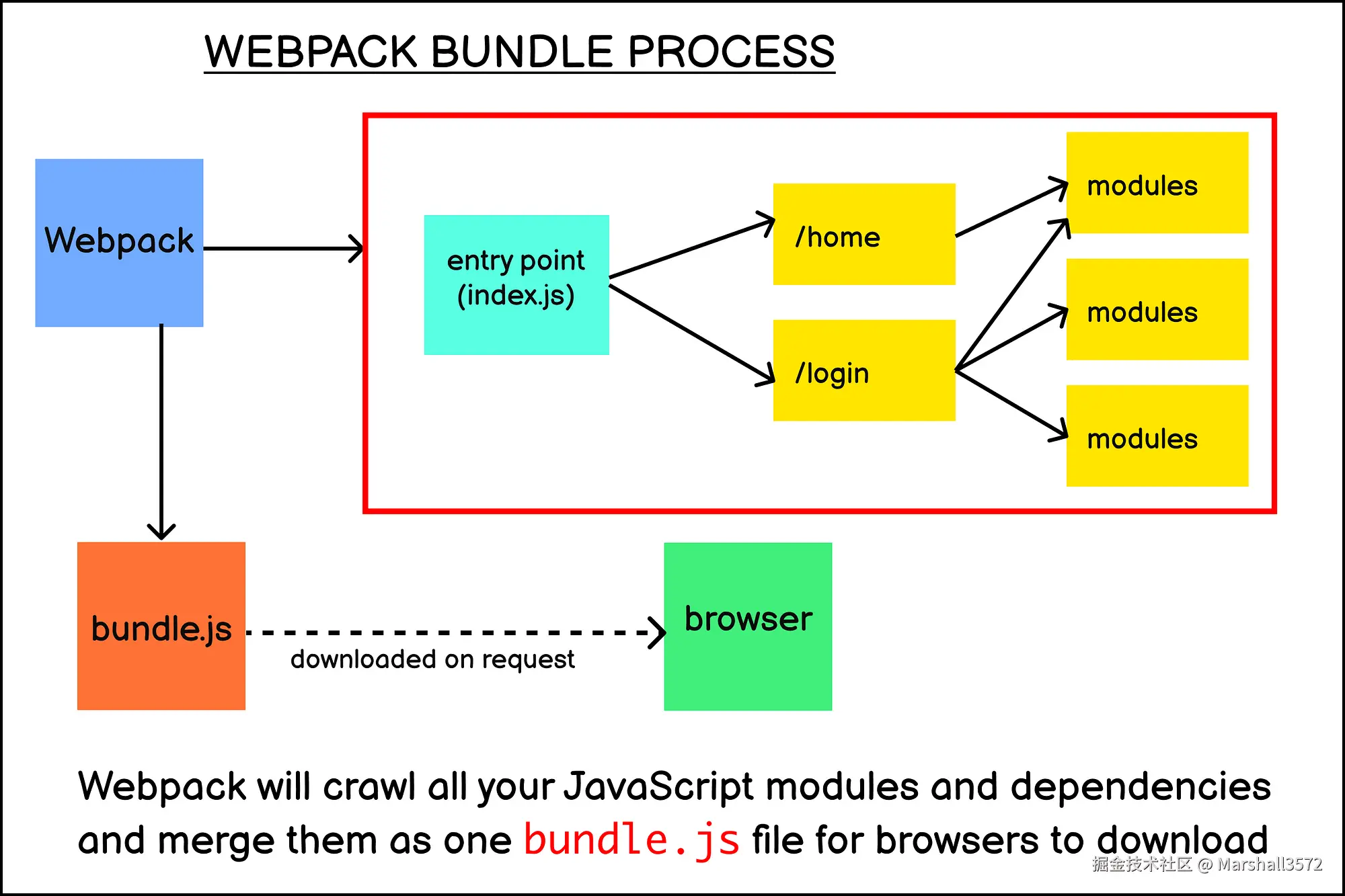 WEBPACK BUNDLE PROCESS

Webpack

entry point (index.js)

/home

/login

modules

modules

modules

bundle.js

downloaded on request

browser

Webpack will crawl all your JavaScript modules and dependencies and merge them as one bundle.js file for browsers to download

掘金技术社区 @ Marshall3572